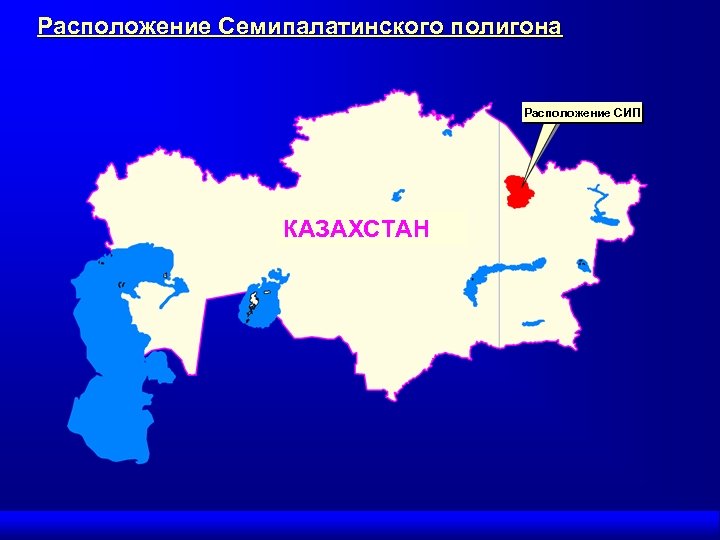 Расположение Семипалатинского полигона

Расположение СИП

КАЗАХСТАН